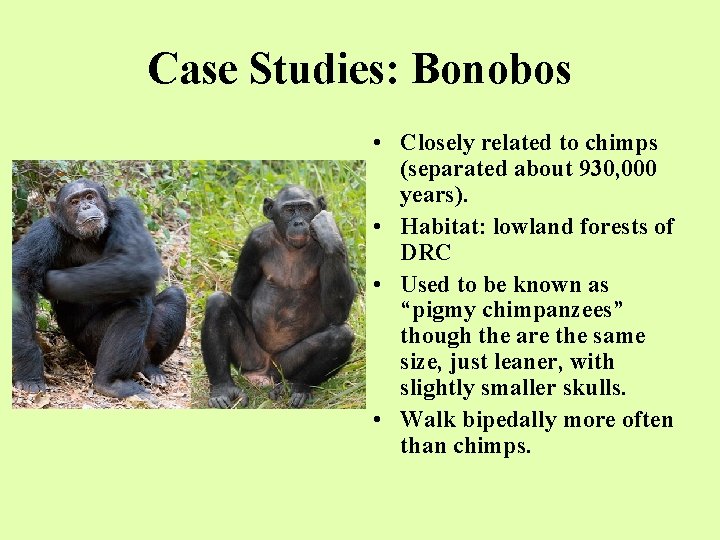 Case Studies: Bonobos

• Closely related to chimps (separated about 930,000 years).
• Habitat: lowland forests of DRC
• Used to be known as “pigmy chimpanzees” though the are the same size, just leaner, with slightly smaller skulls.
• Walk bipedally more often than chimps.